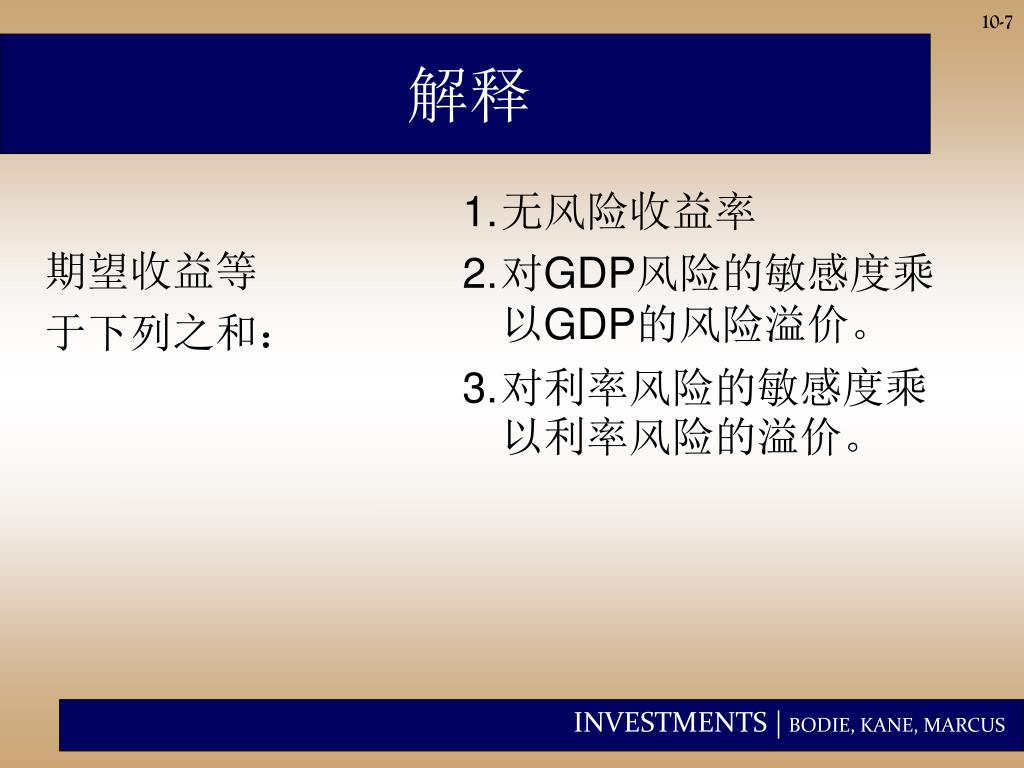 10-7

解释

期望收益等于下列之和：

1. 无风险收益率
2. 对GDP风险的敏感度乘以GDP的风险溢价。
3. 对利率风险的敏感度乘以利率风险的溢价。

INVESTMENTS | BODIE, KANE, MARCUS